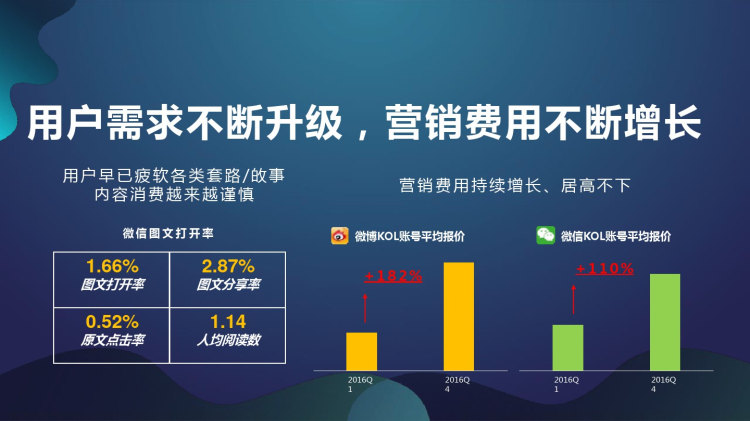 用户需求不断升级，营销费用不断增长

用户早已疲软各类套路/故事
内容消费越来越谨慎

微信图文打开率

| 1.66% 图文打开率 | 2.87% 图文分享率 |
|---|---|
| 0.52% 原文点击率 | 1.14 人均阅读数 |

营销费用持续增长、居高不下

微博KOL账号平均报价

+182%

2016Q1

2016Q4

微信KOL账号平均报价

+110%

2016Q1

2016Q4